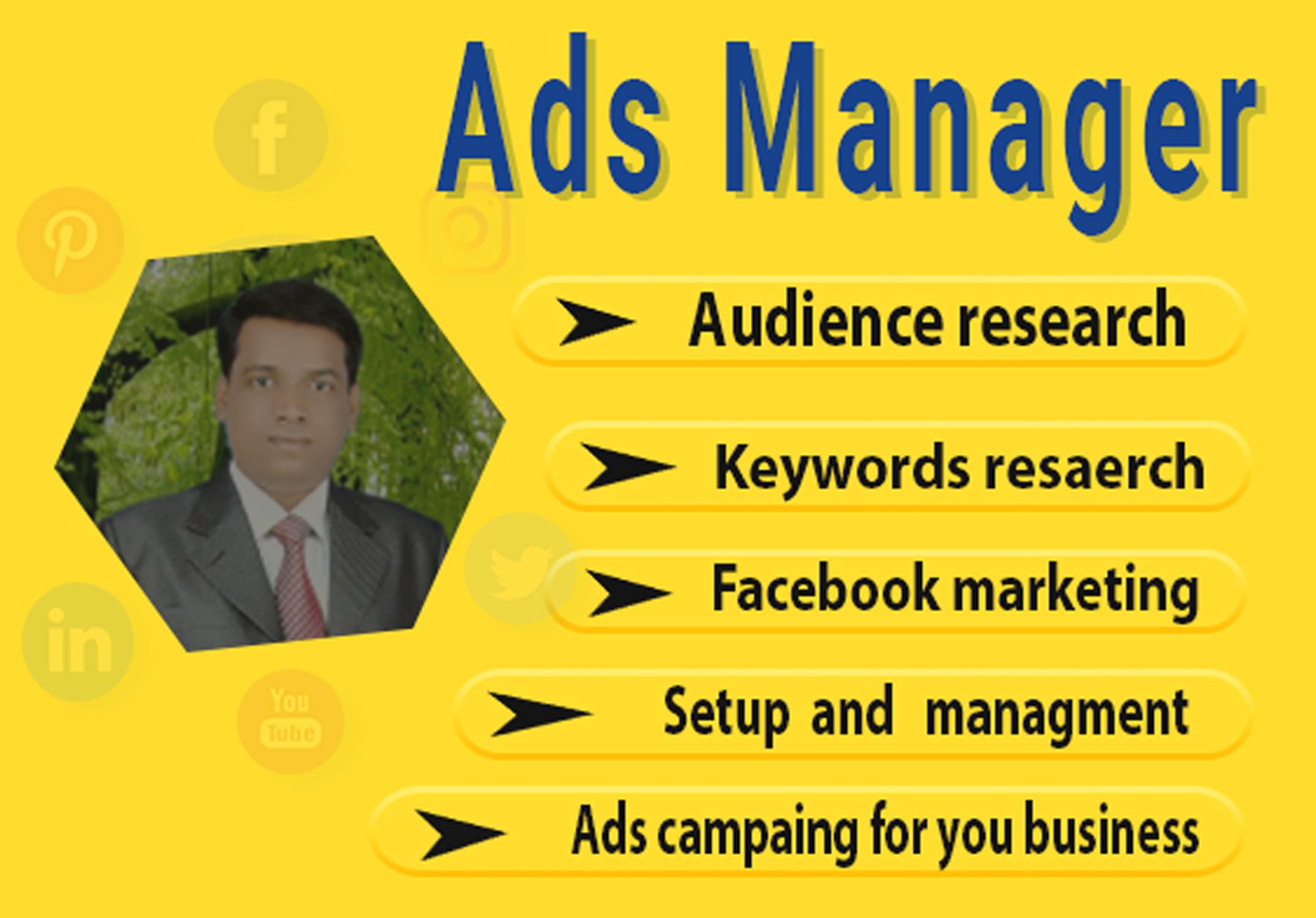 Ads Manager

f

in

You Tube

➤ Audience research

➤ Keywords resaerch

➤ Facebook marketing

➤ Setup and managment

➤ Ads campaing for you business